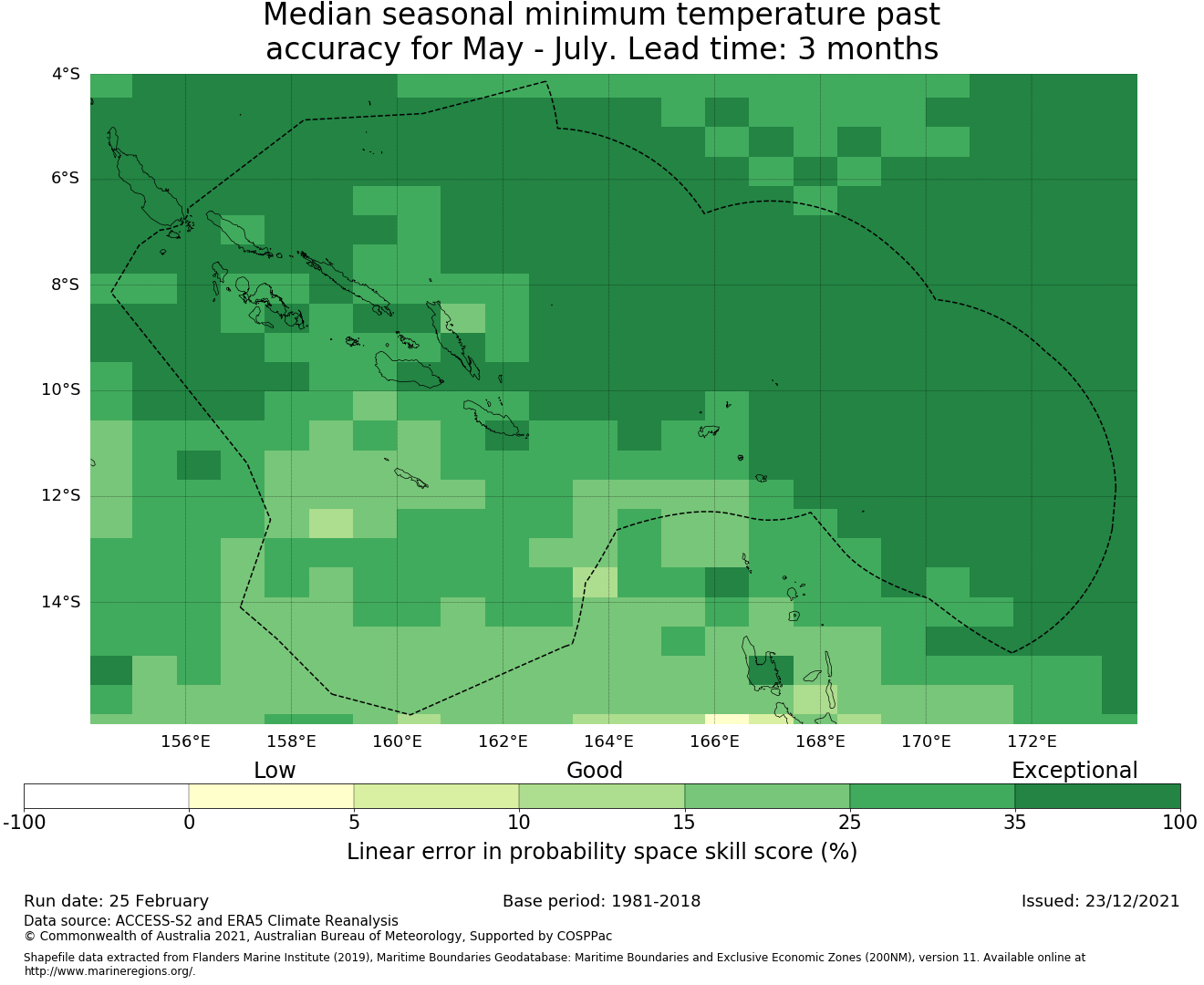 Median seasonal minimum temperature past accuracy for May - July. Lead time: 3 months

4°S
6°S
8°S
10°S
12°S
14°S

156°E 158°E 160°E 162°E 164°E 166°E 168°E 170°E 172°E

Low Good Exceptional

-100 0 5 10 15 25 35 100

Linear error in probability space skill score (%)

Run date: 25 February
Base period: 1981-2018
Issued: 23/12/2021

Data source: ACCESS-S2 and ERA5 Climate Reanalysis
© Commonwealth of Australia 2021, Australian Bureau of Meteorology, Supported by COSPPac

Shapefile data extracted from Flanders Marine Institute (2019), Maritime Boundaries Geodatabase: Maritime Boundaries and Exclusive Economic Zones (200NM), version 11. Available online at http://www.marineregions.org/.